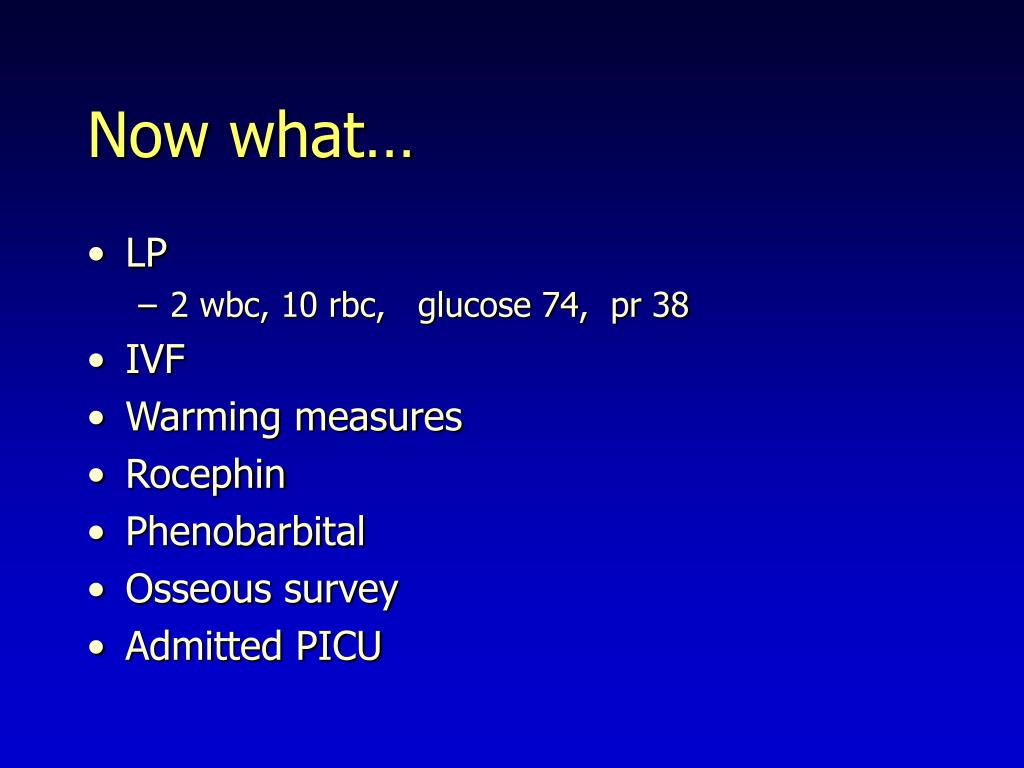 Now what…

• LP
– 2 wbc, 10 rbc, glucose 74, pr 38
• IVF
• Warming measures
• Rocephin
• Phenobarbital
• Osseous survey
• Admitted PICU